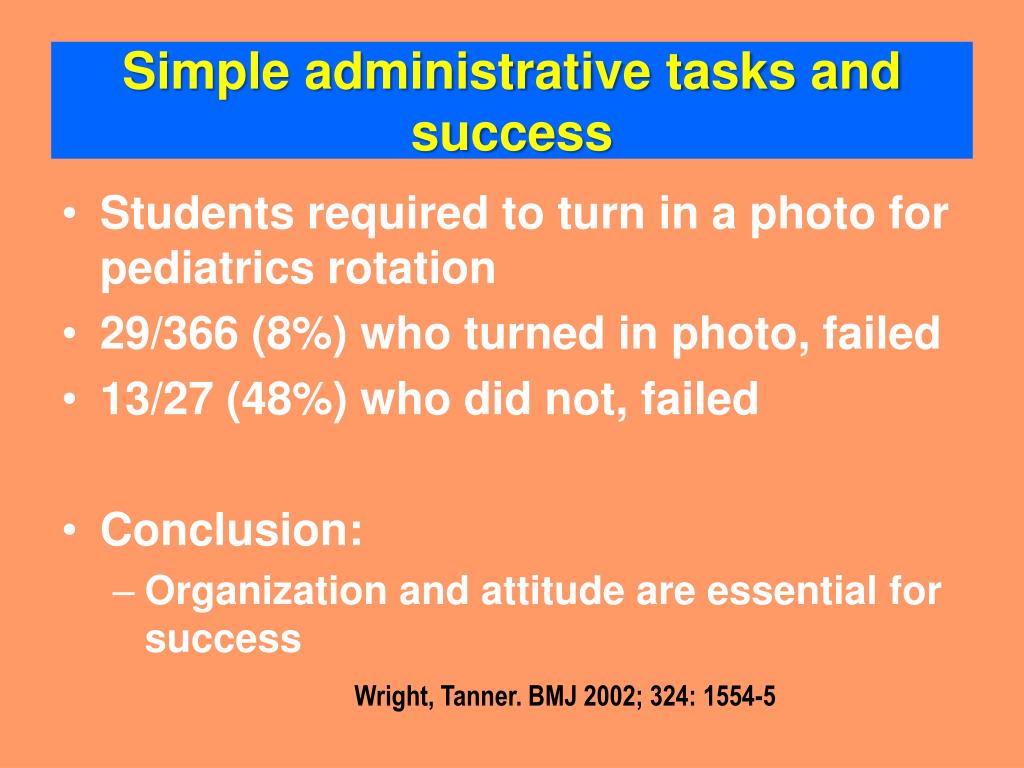 Simple administrative tasks and success

• Students required to turn in a photo for pediatrics rotation
• 29/366 (8%) who turned in photo, failed
• 13/27 (48%) who did not, failed

• Conclusion:
– Organization and attitude are essential for success

Wright, Tanner. BMJ 2002; 324: 1554-5